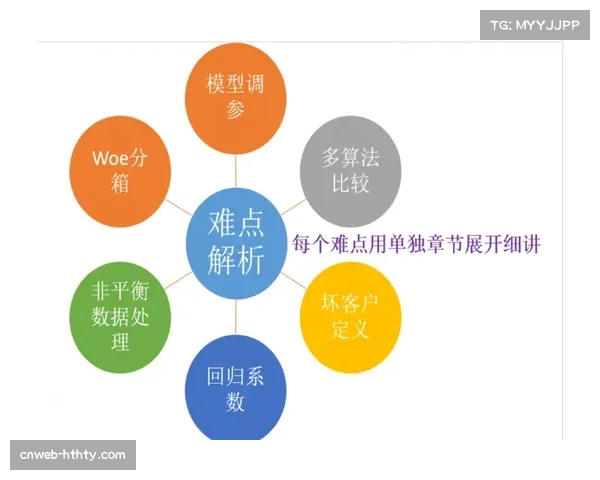 TG: MYYJJPP

模型调参

Woe分箱

多算法比较

难点解析

每个难点用单独章节展开细讲

非平衡数据处理

坏客户定义

回归系数

cnweb-hthty.com